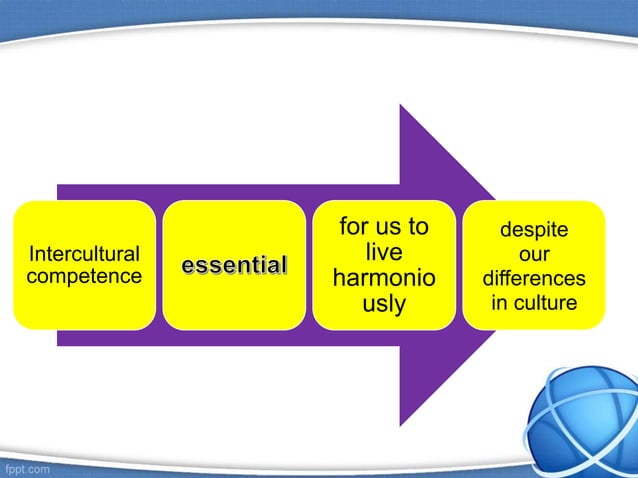 Intercultural competence

essential

for us to live harmonio usly

despite our differences in culture

fppt.com